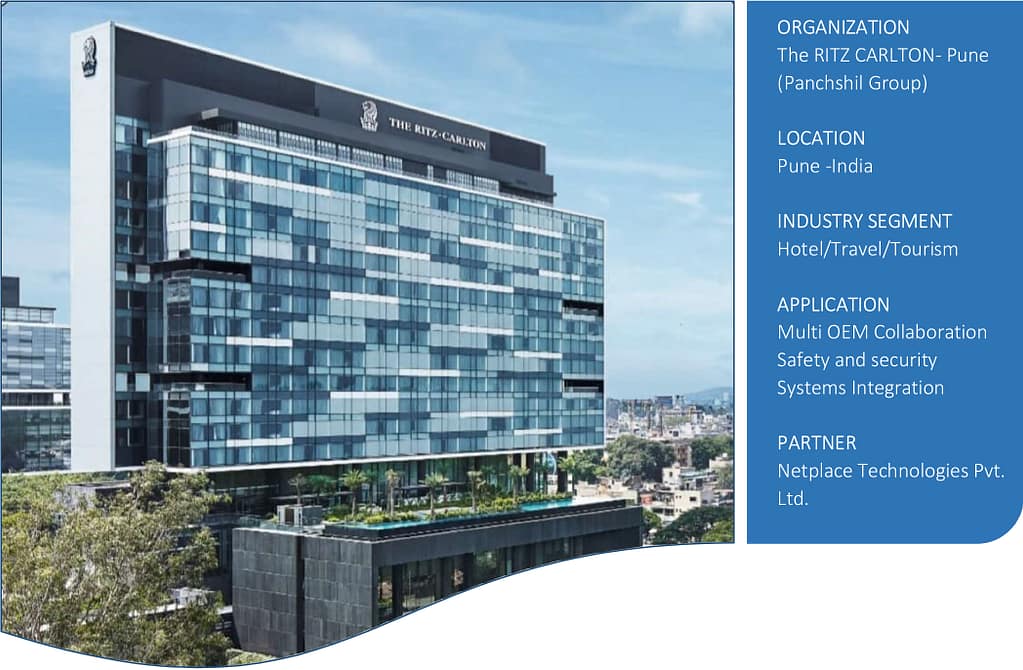 THE RITZ-CARLTON

ORGANIZATION
The RITZ CARLTON- Pune (Panchshil Group)

LOCATION
Pune -India

INDUSTRY SEGMENT
Hotel/Travel/Tourism

APPLICATION
Multi OEM Collaboration
Safety and security
Systems Integration

PARTNER
Netplace Technologies Pvt. Ltd.